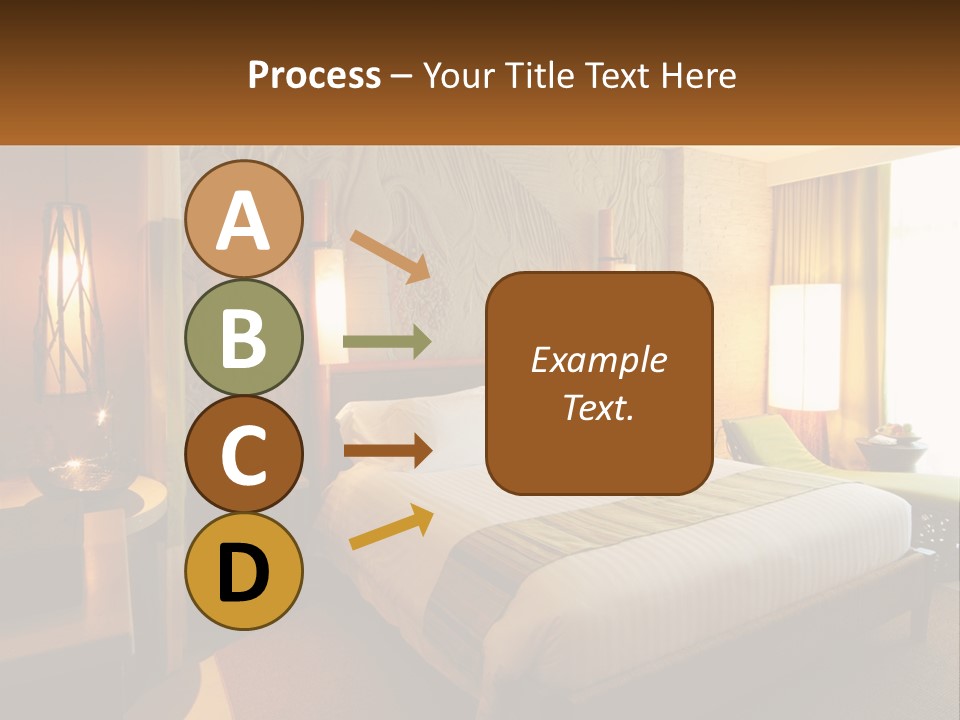 Process – Your Title Text Here

A

B

C

D

Example Text.